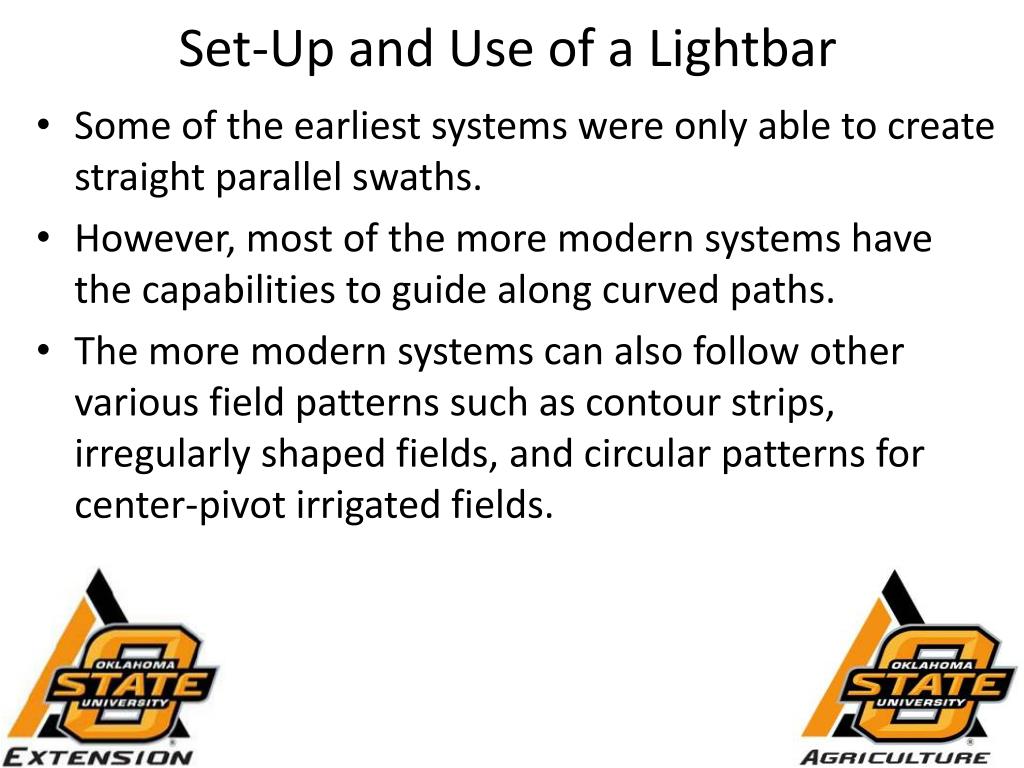 Set-Up and Use of a Lightbar

• Some of the earliest systems were only able to create straight parallel swaths.
• However, most of the more modern systems have the capabilities to guide along curved paths.
• The more modern systems can also follow other various field patterns such as contour strips, irregularly shaped fields, and circular patterns for center-pivot irrigated fields.

OKLAHOMA STATE UNIVERSITY
EXTENSION

OKLAHOMA STATE UNIVERSITY
AGRICULTURE